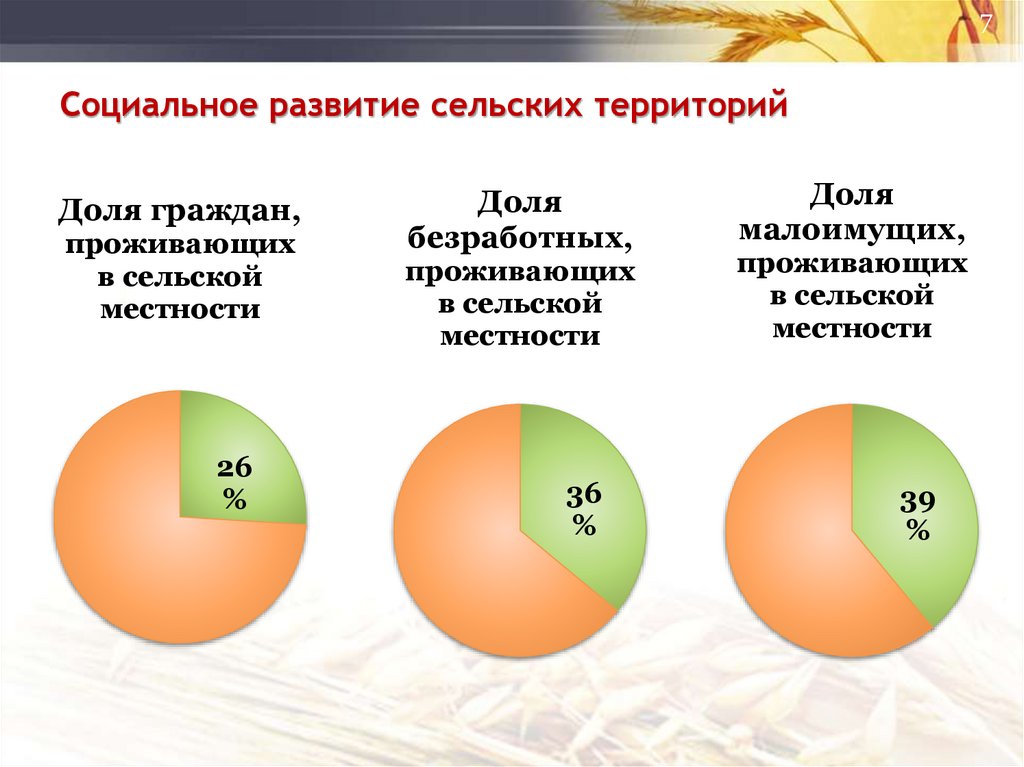 7

Социальное развитие сельских территорий

Доля граждан, проживающих в сельской местности

26 %

Доля безработных, проживающих в сельской местности

36 %

Доля малоимущих, проживающих в сельской местности

39 %